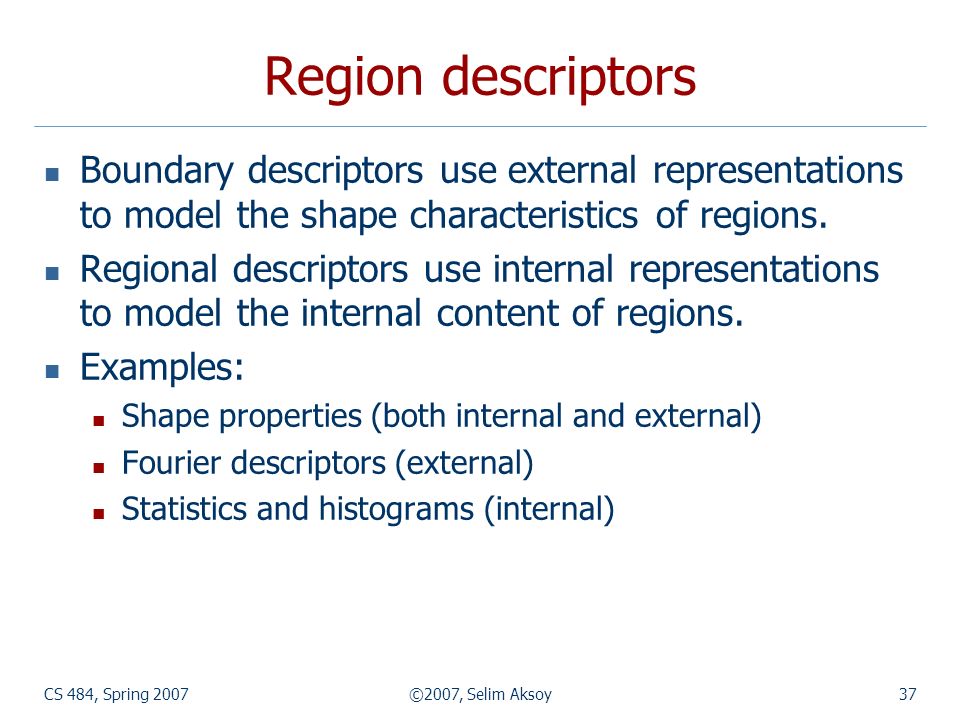 Region descriptors

- Boundary descriptors use external representations to model the shape characteristics of regions.
- Regional descriptors use internal representations to model the internal content of regions.
- Examples:
  - Shape properties (both internal and external)
  - Fourier descriptors (external)
  - Statistics and histograms (internal)

CS 484, Spring 2007

©2007, Selim Aksoy

37